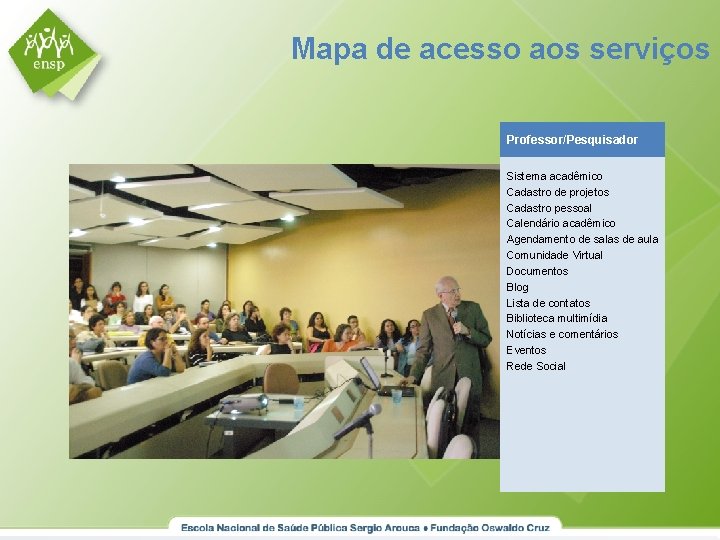 ensp

Mapa de acesso aos serviços

Professor/Pesquisador

Sistema acadêmico
Cadastro de projetos
Cadastro pessoal
Calendário acadêmico
Agendamento de salas de aula
Comunidade Virtual
Documentos
Blog
Lista de contatos
Biblioteca multimídia
Notícias e comentários
Eventos
Rede Social

Escola Nacional de Saúde Pública Sergio Arouca • Fundação Oswaldo Cruz